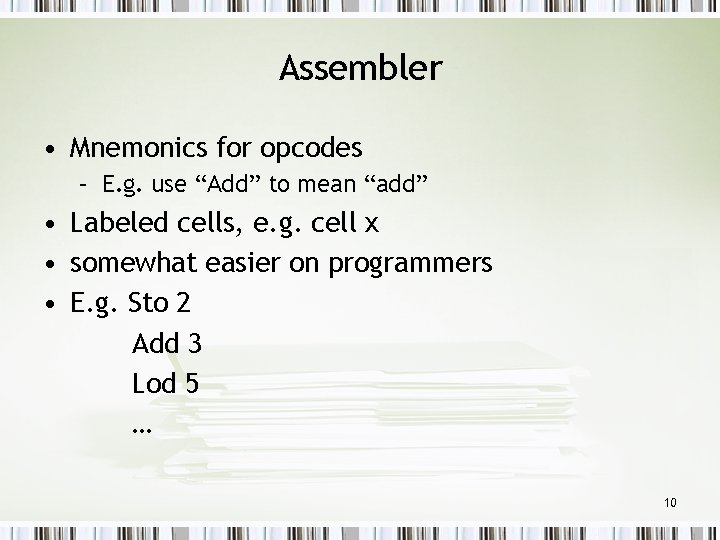 Assembler

• Mnemonics for opcodes
  – E.g. use “Add” to mean “add”
• Labeled cells, e.g. cell x
• somewhat easier on programmers
• E.g. Sto 2
  Add 3
  Lod 5
  …

10